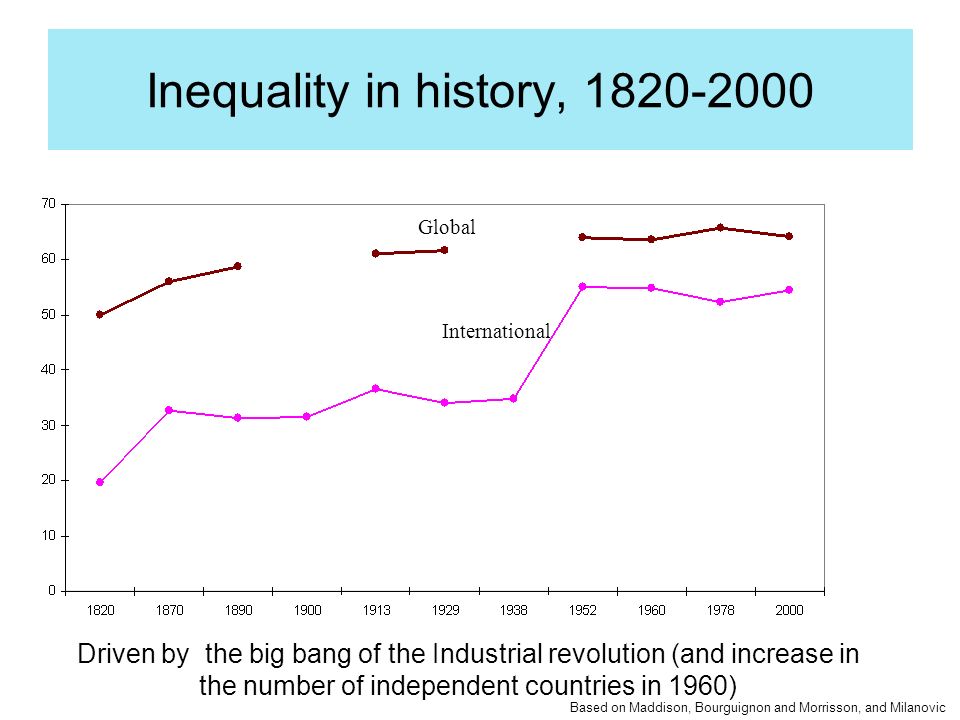 Inequality in history, 1820-2000

70
60
50
40
30
20
10
0

Global

International

1820 1870 1890 1900 1913 1929 1938 1952 1960 1978 2000

Driven by the big bang of the Industrial revolution (and increase in the number of independent countries in 1960)

Based on Maddison, Bourguignon and Morrisson, and Milanovic